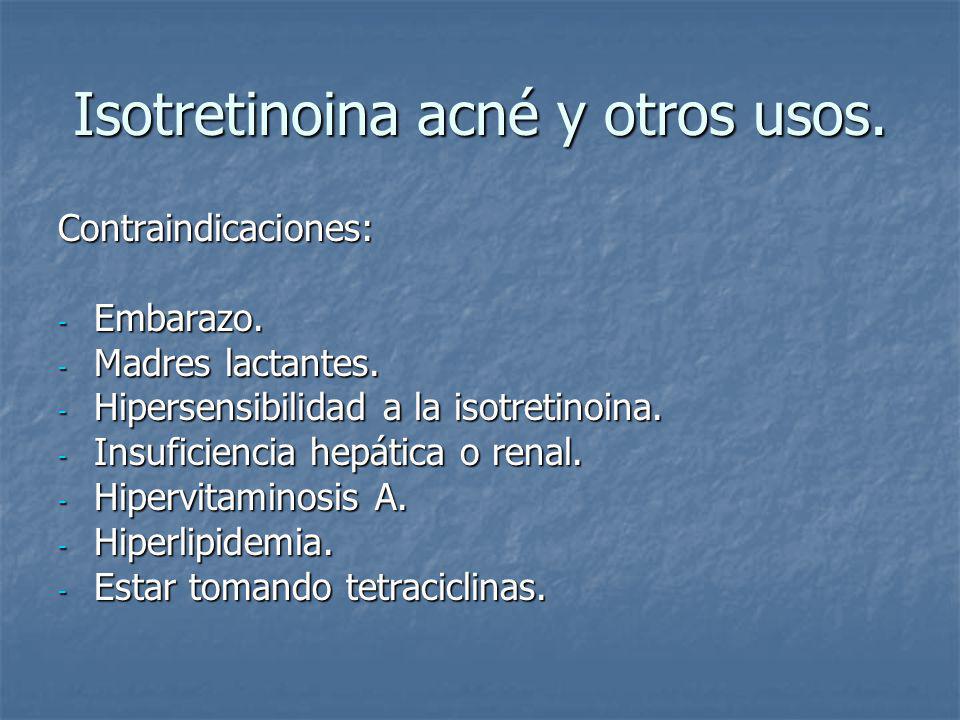 Isotretinoina acné y otros usos.

Contraindicaciones:

- Embarazo.
- Madres lactantes.
- Hipersensibilidad a la isotretinoina.
- Insuficiencia hepática o renal.
- Hipervitaminosis A.
- Hiperlipidemia.
- Estar tomando tetraciclinas.